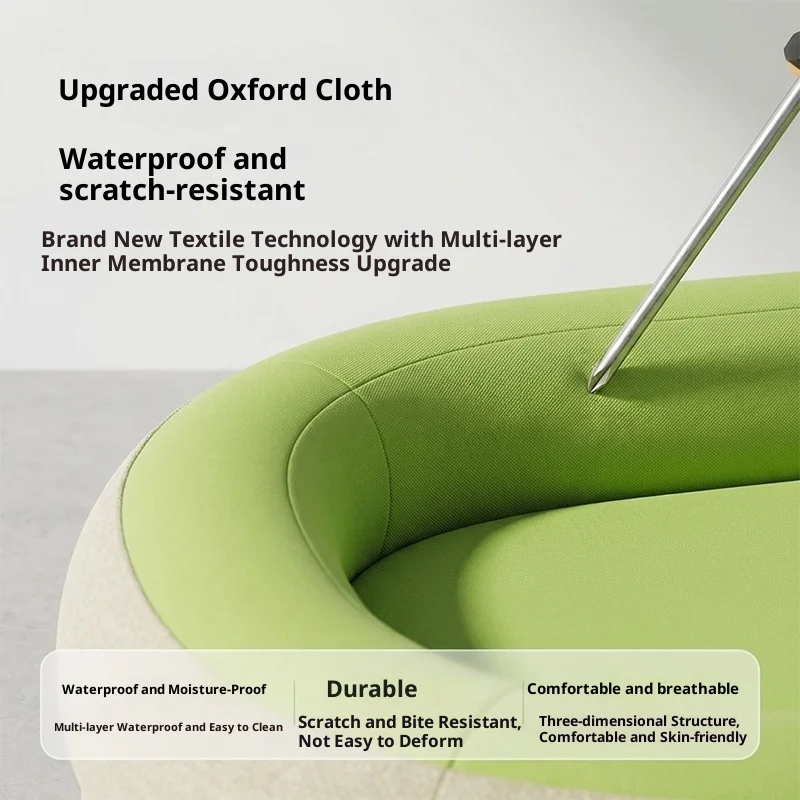 Upgraded Oxford Cloth

Waterproof and scratch-resistant

Brand New Textile Technology with Multi-layer Inner Membrane Toughness Upgrade

Waterproof and Moisture-Proof

Multi-layer Waterproof and Easy to Clean

Durable

Scratch and Bite Resistant, Not Easy to Deform

Comfortable and breathable

Three-dimensional Structure, Comfortable and Skin-friendly